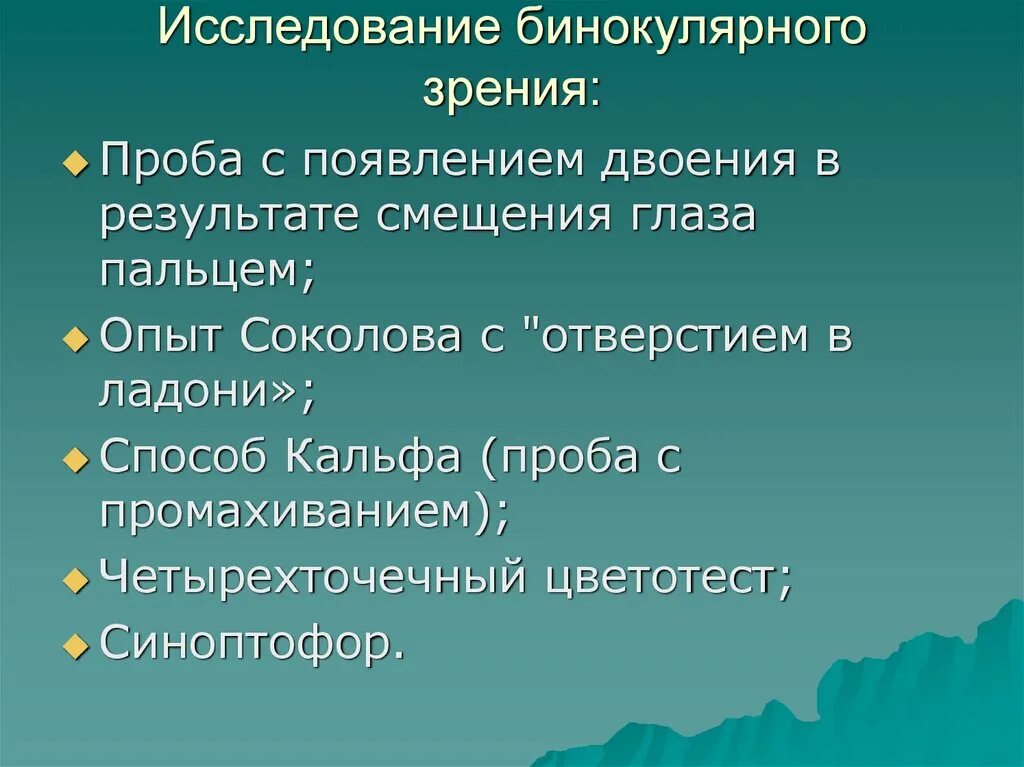 Исследование бинокулярного зрения:

Проба с появлением двоения в результате смещения глаза пальцем;

Опыт Соколова с "отверстием в ладони»;

Способ Кальфа (проба с промахиванием);

Четырехточечный цветотест;

Синоптофор.